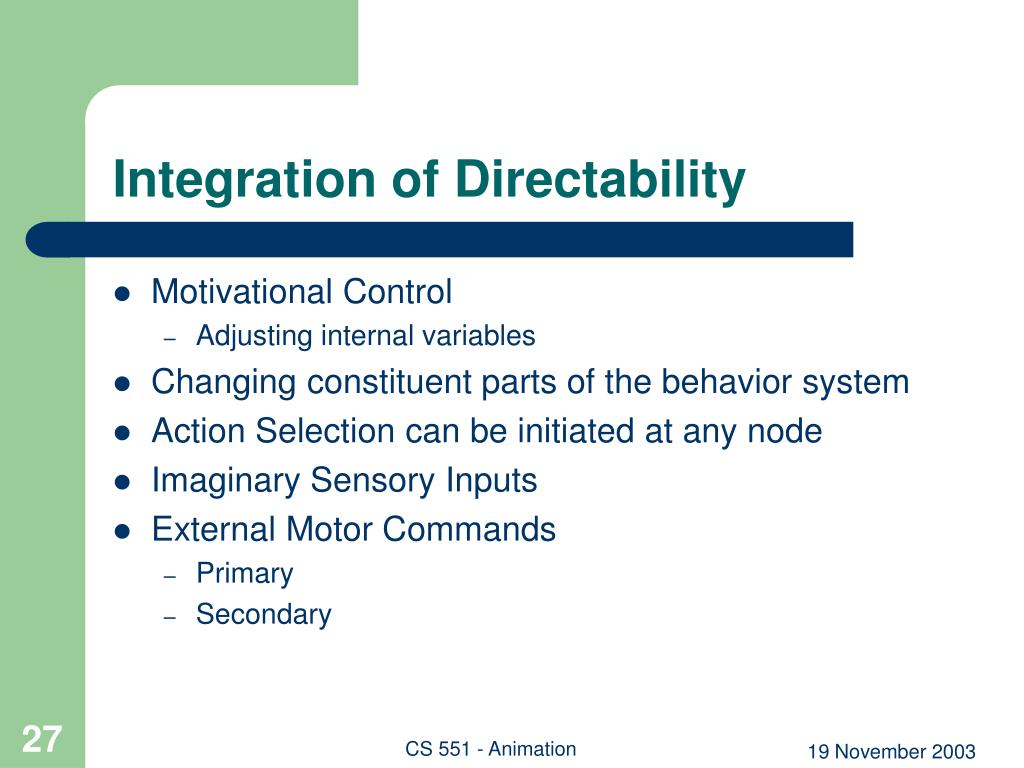 Integration of Directability

- Motivational Control
  – Adjusting internal variables
- Changing constituent parts of the behavior system
- Action Selection can be initiated at any node
- Imaginary Sensory Inputs
- External Motor Commands
  – Primary
  – Secondary

27

CS 551 - Animation

19 November 2003